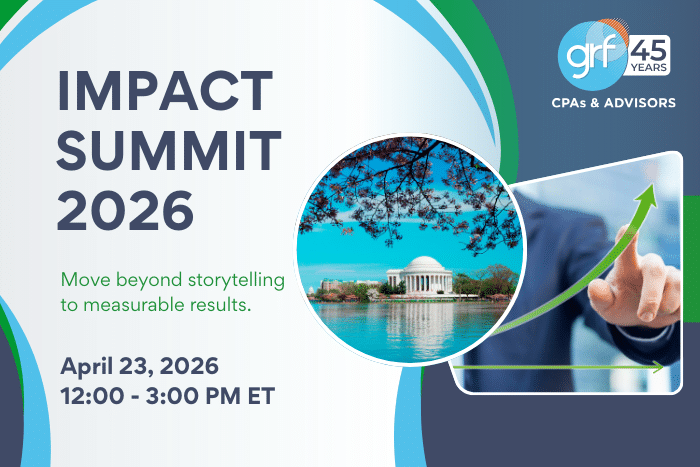 IMPACT SUMMIT 2026

Move beyond storytelling to measurable results.

April 23, 2026
12:00 - 3:00 PM ET

grf 45 YEARS
CPAs & ADVISORS